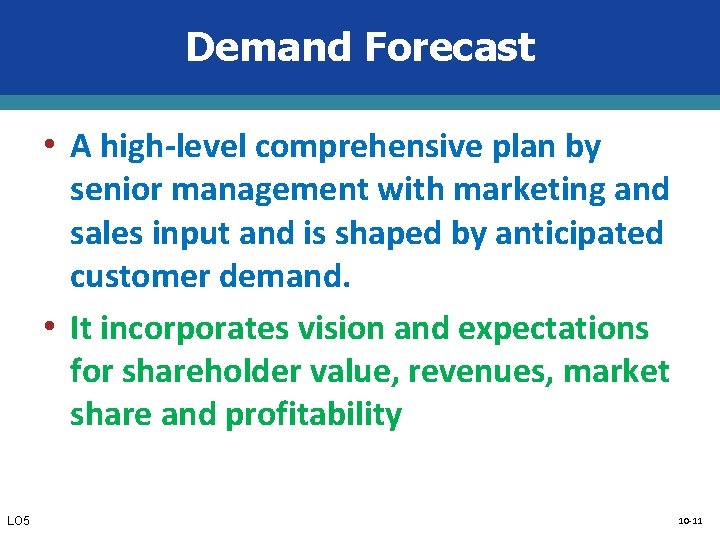 Demand Forecast

• A high-level comprehensive plan by senior management with marketing and sales input and is shaped by anticipated customer demand.

• It incorporates vision and expectations for shareholder value, revenues, market share and profitability

LO5

10-11